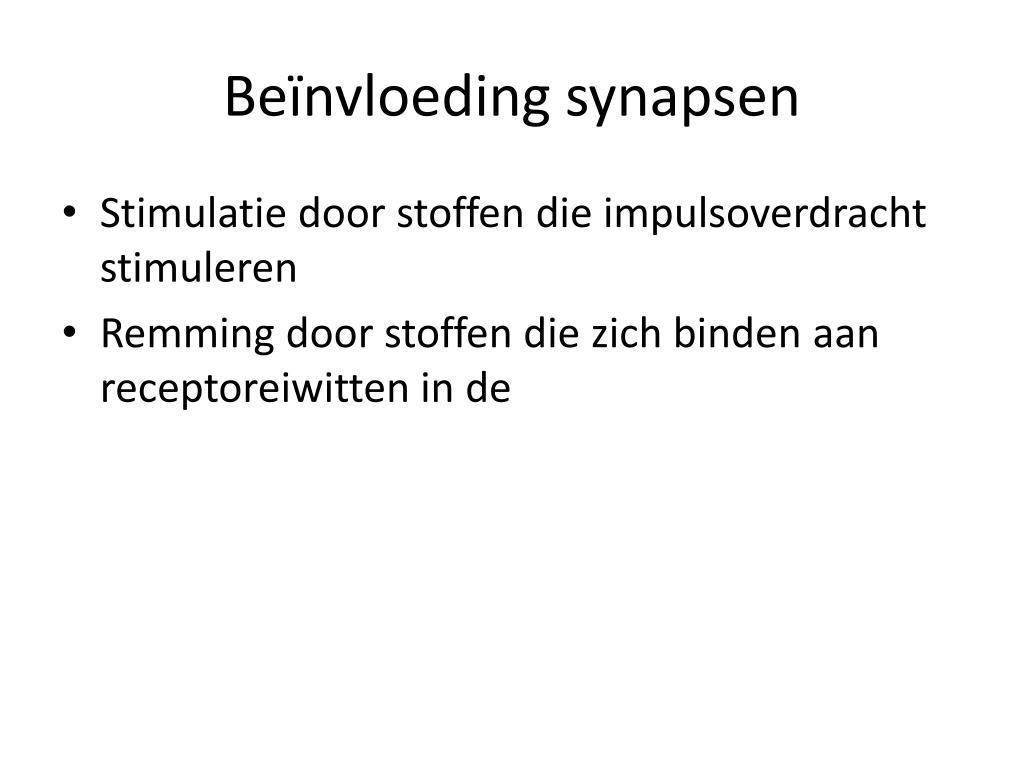 Beïnvloeding synapsen

• Stimulatie door stoffen die impulsoverdracht stimuleren
• Remming door stoffen die zich binden aan receptoreiwitten in de